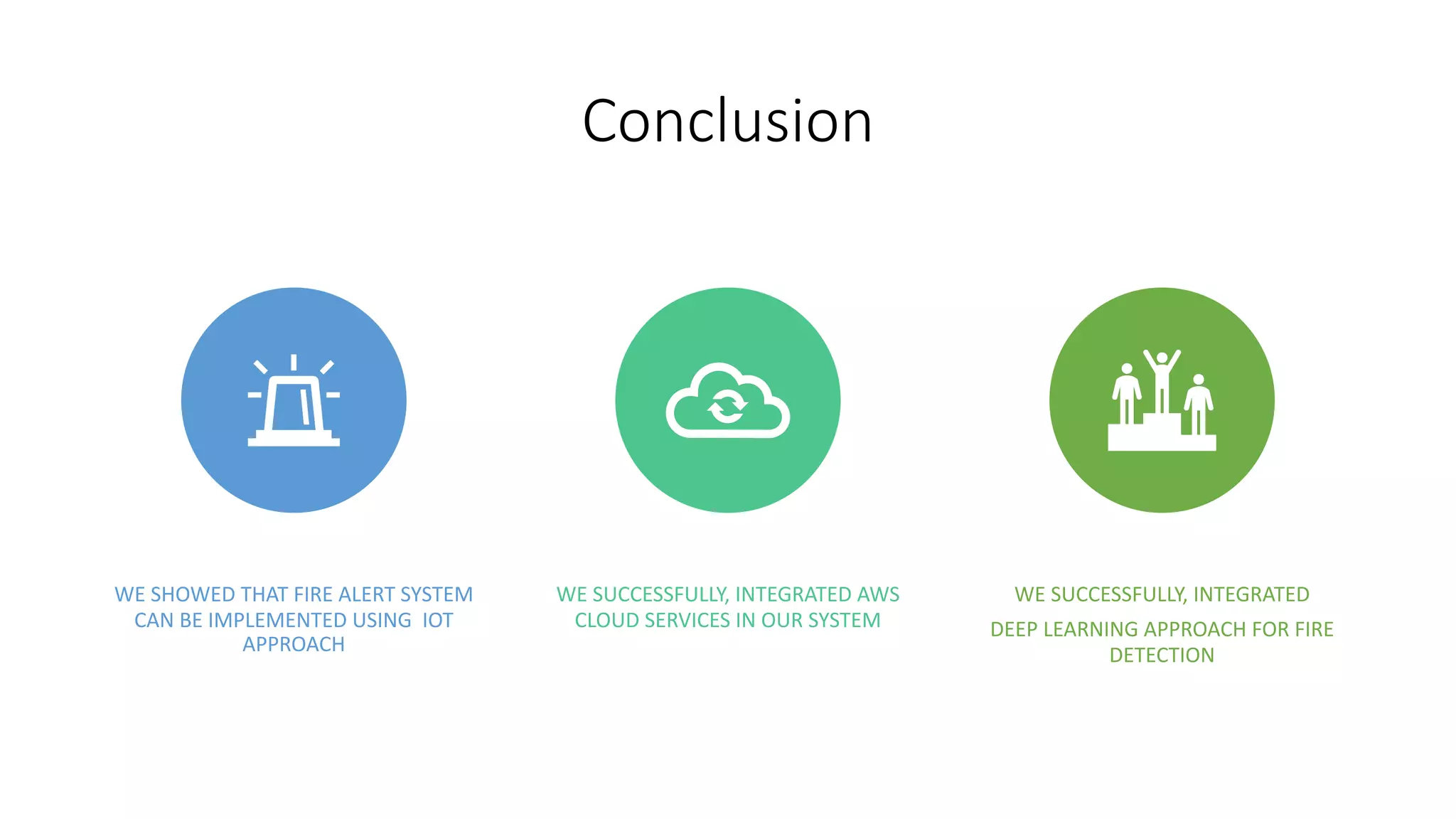 Conclusion

WE SHOWED THAT FIRE ALERT SYSTEM CAN BE IMPLEMENTED USING IOT APPROACH

WE SUCCESSFULLY, INTEGRATED AWS CLOUD SERVICES IN OUR SYSTEM

WE SUCCESSFULLY, INTEGRATED

DEEP LEARNING APPROACH FOR FIRE DETECTION